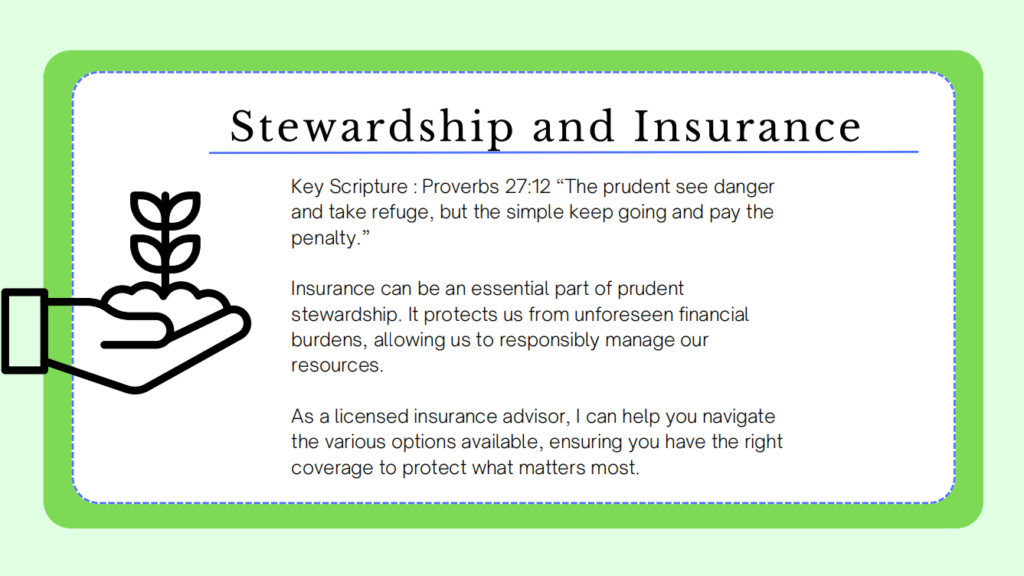 Stewardship and Insurance

Key Scripture : Proverbs 27:12 “The prudent see danger and take refuge, but the simple keep going and pay the penalty.”

Insurance can be an essential part of prudent stewardship. It protects us from unforeseen financial burdens, allowing us to responsibly manage our resources.

As a licensed insurance advisor, I can help you navigate the various options available, ensuring you have the right coverage to protect what matters most.